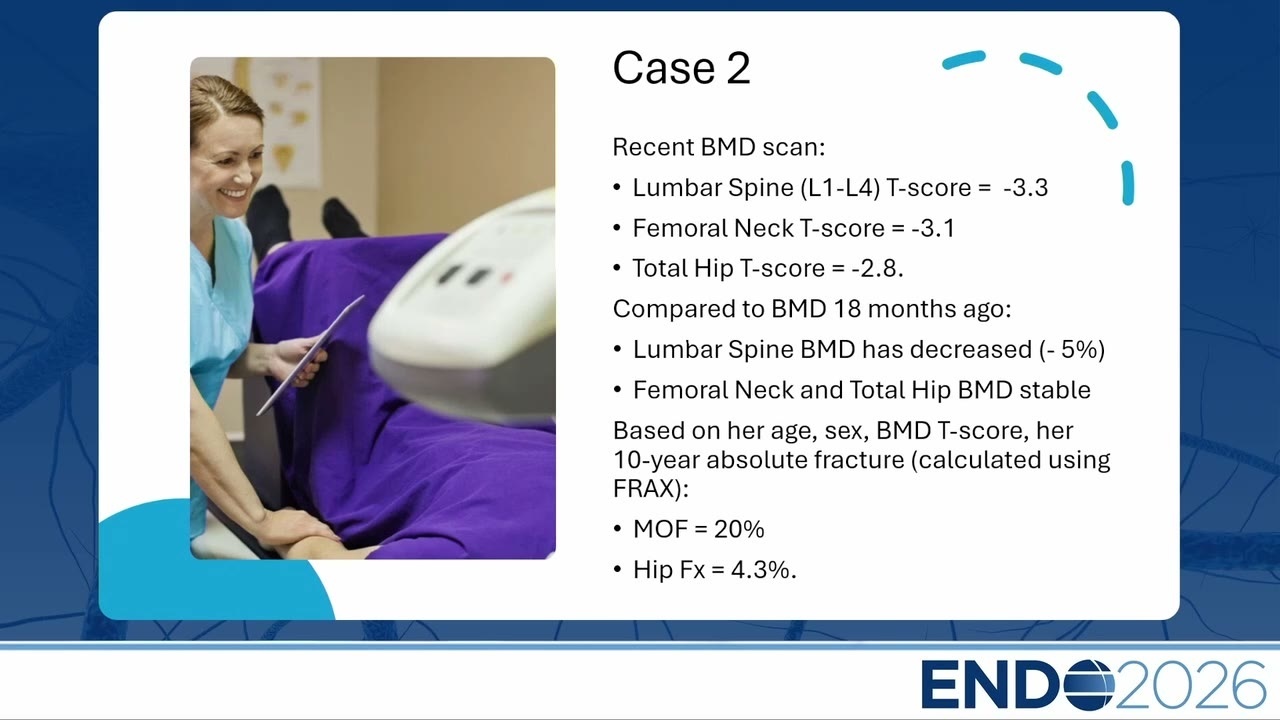 Case 2

Recent BMD scan:

• Lumbar Spine (L1-L4) T-score = -3.3
• Femoral Neck T-score = -3.1
• Total Hip T-score = -2.8.

Compared to BMD 18 months ago:

• Lumbar Spine BMD has decreased (- 5%)
• Femoral Neck and Total Hip BMD stable

Based on her age, sex, BMD T-score, her 10-year absolute fracture (calculated using FRAX):

• MOF = 20%
• Hip Fx = 4.3%.

ENDO2026